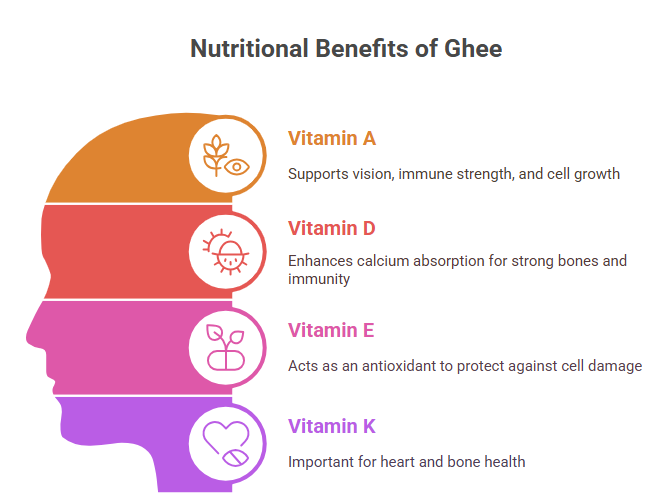 Nutritional Benefits of Ghee

Vitamin A

Supports vision, immune strength, and cell growth

Vitamin D

Enhances calcium absorption for strong bones and immunity

Vitamin E

Acts as an antioxidant to protect against cell damage

Vitamin K

Important for heart and bone health